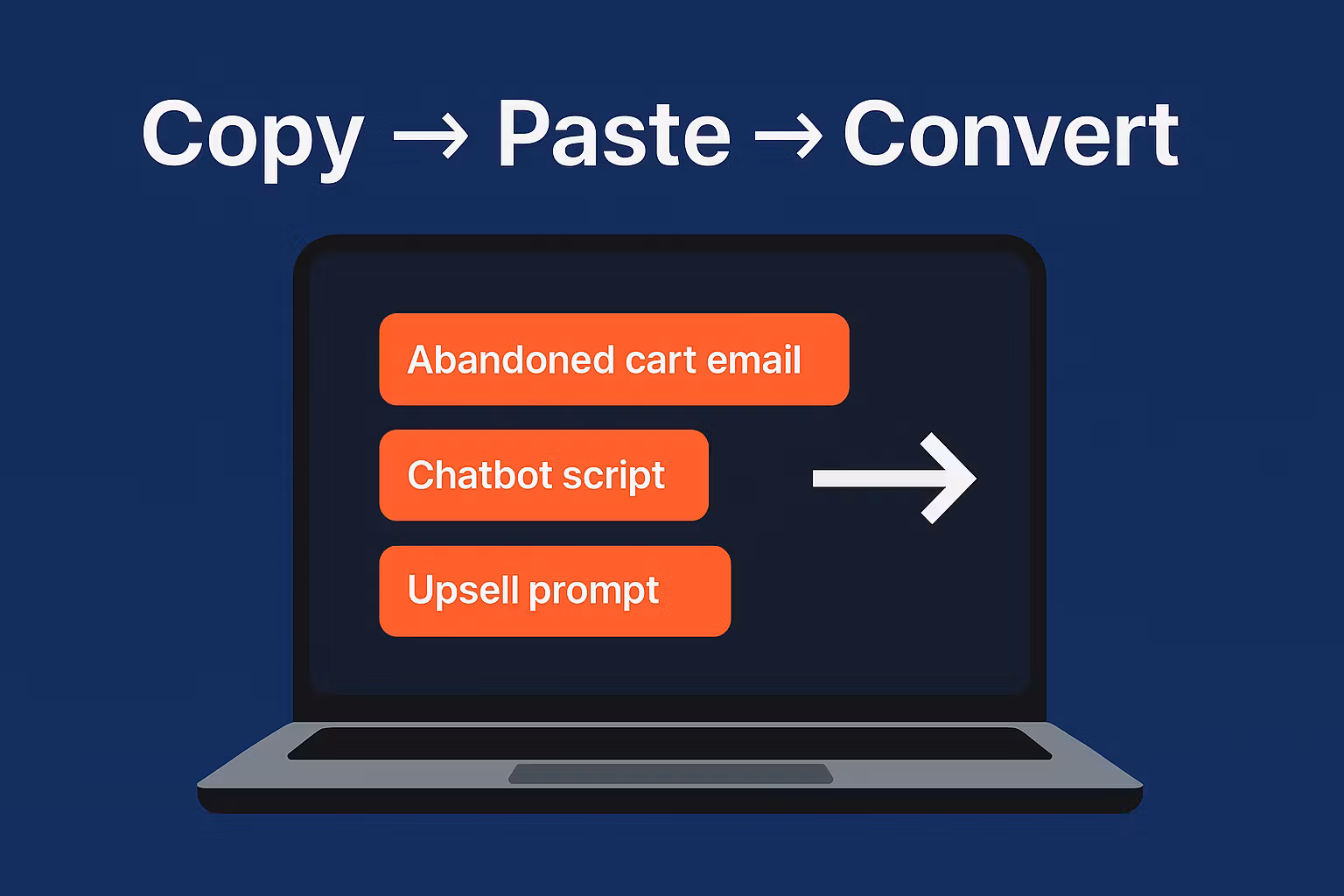 Copy → Paste → Convert

Abandoned cart email

Chatbot script

Upsell prompt